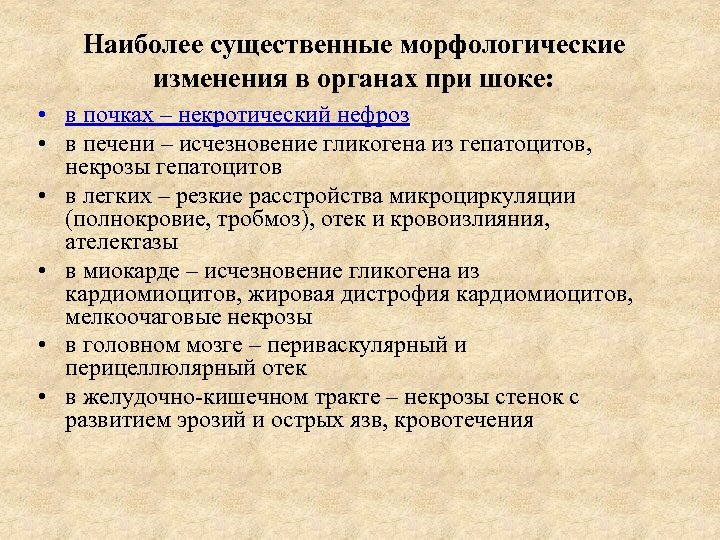 Наиболее существенные морфологические изменения в органах при шоке:

• в почках – некротический нефроз
• в печени – исчезновение гликогена из гепатоцитов, некрозы гепатоцитов
• в легких – резкие расстройства микроциркуляции (полнокровие, тробмоз), отек и кровоизлияния, ателектазы
• в миокарде – исчезновение гликогена из кардиомиоцитов, жировая дистрофия кардиомиоцитов, мелкоочаговые некрозы
• в головном мозге – периваскулярный и перицеллюлярный отек
• в желудочно-кишечном тракте – некрозы стенок с развитием эрозий и острых язв, кровотечения